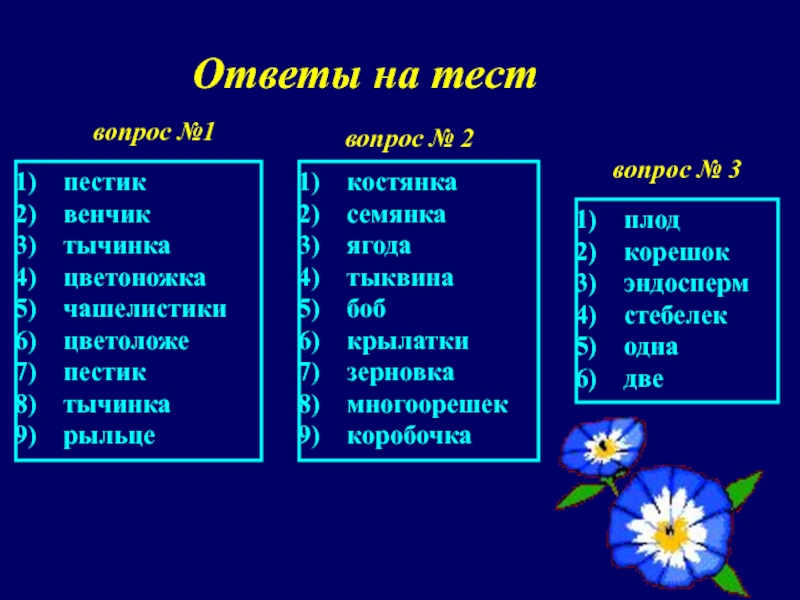 Ответы на тест

вопрос №1

1) пестик
2) венчик
3) тычинка
4) цветоножка
5) чашелистики
6) цветоложе
7) пестик
8) тычинка
9) рыльце

вопрос № 2

1) костянка
2) семянка
3) ягода
4) тыквина
5) боб
6) крылатки
7) зерновка
8) многоорешек
9) коробочка

вопрос № 3

1) плод
2) корешок
3) эндосперм
4) стебелек
5) одна
6) две